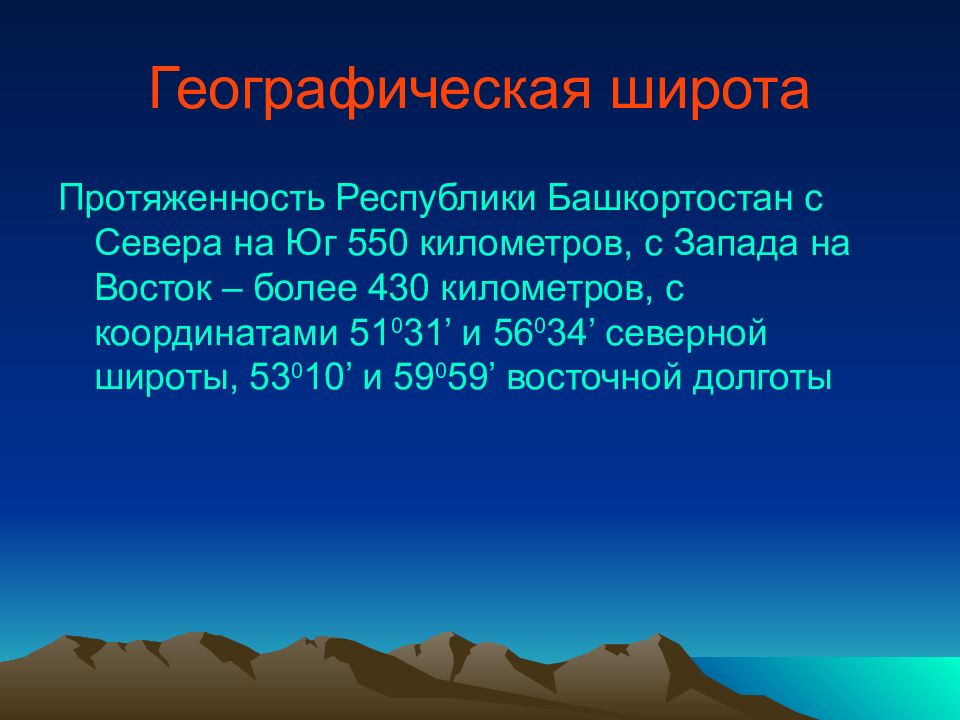 Географическая широта

Протяженность Республики Башкортостан с Севера на Юг 550 километров, с Запада на Восток – более 430 километров, с координатами $51^0 31'$ и $56^0 34'$ северной широты, $53^0 10'$ и $59^0 59'$ восточной долготы